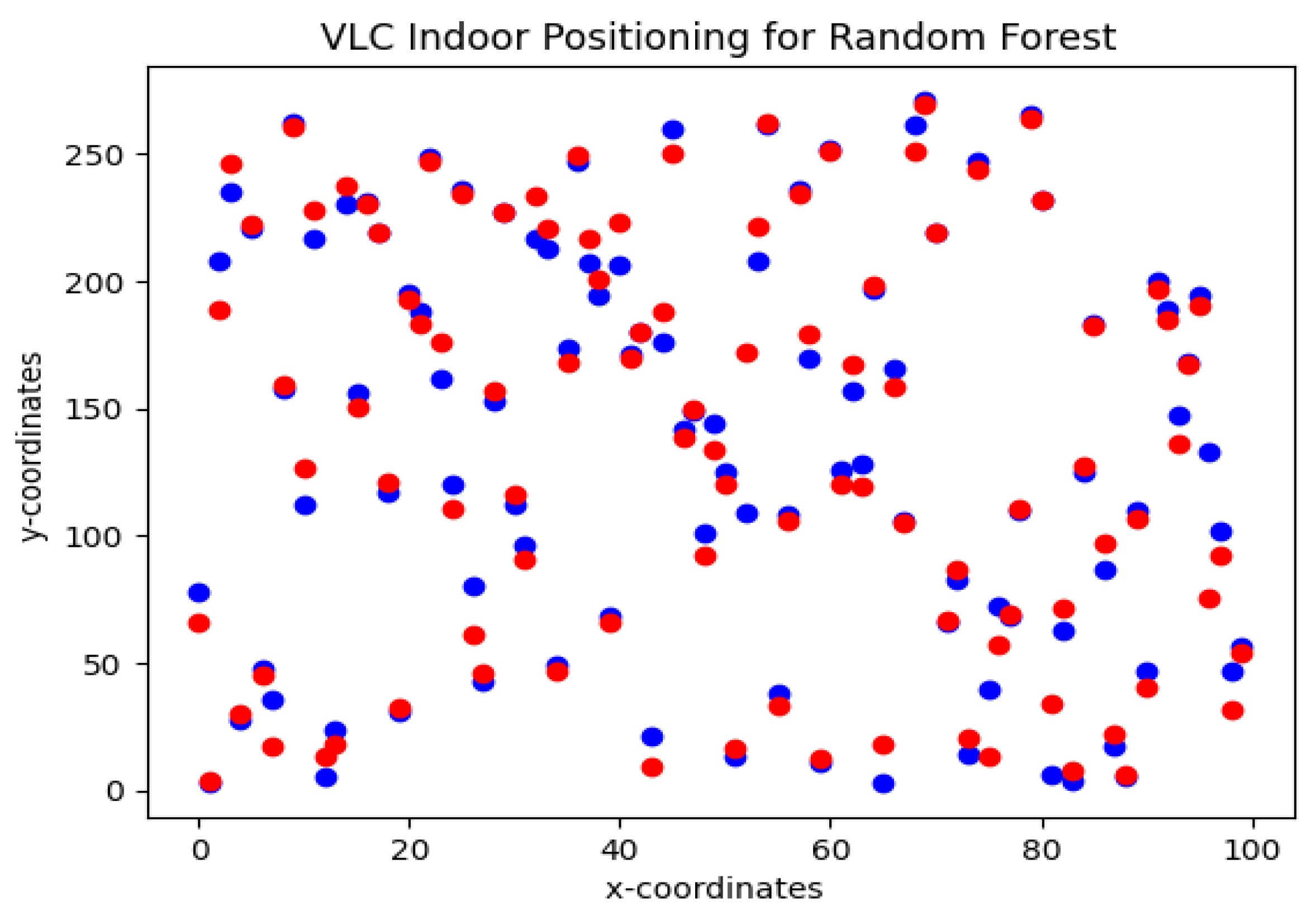 VLC Indoor Positioning for Random Forest

y-coordinates

250
200
150
100
50
0

0
20
40
60
80
100

x-coordinates